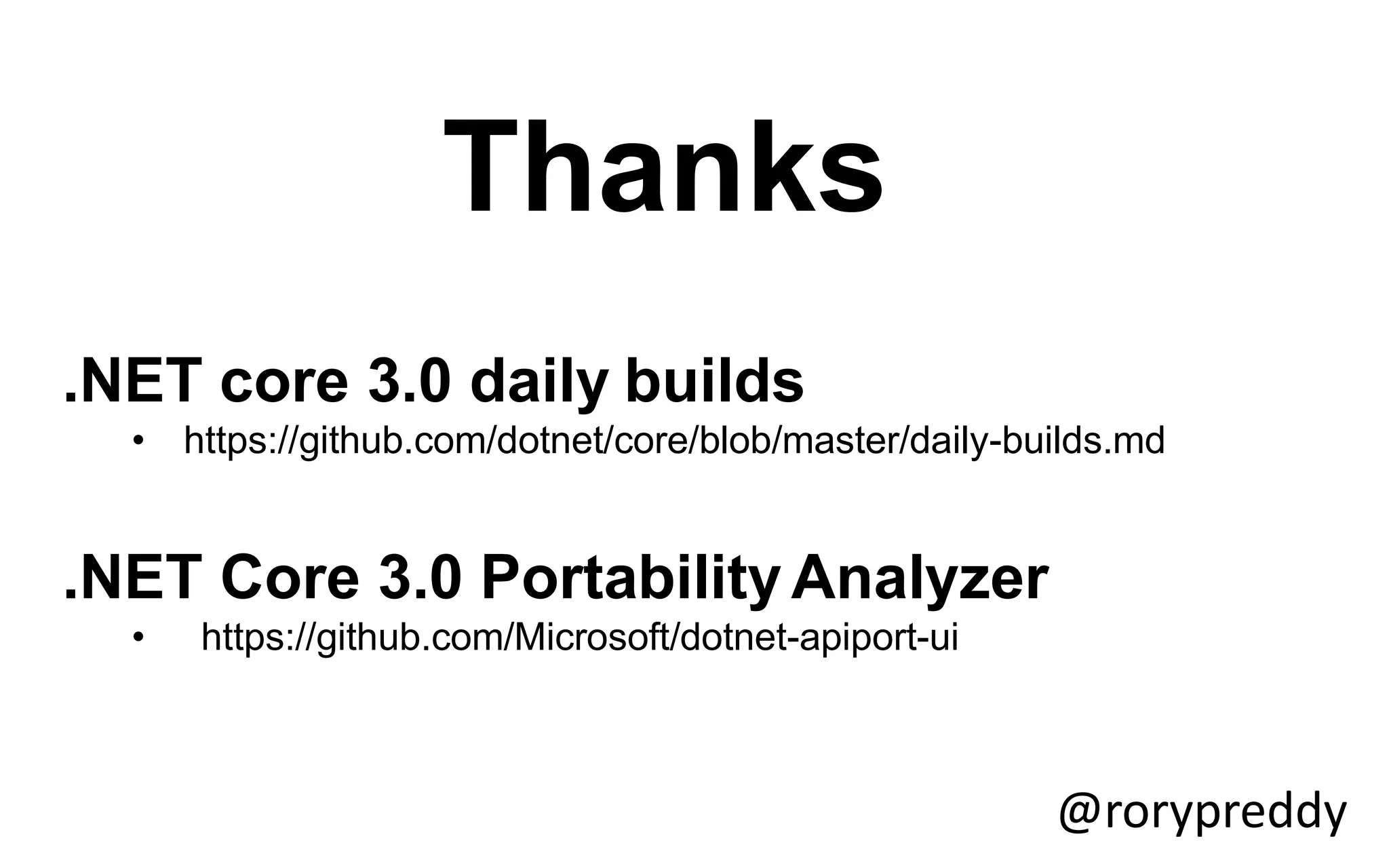 Thanks

.NET core 3.0 daily builds

• https://github.com/dotnet/core/blob/master/daily-builds.md

.NET Core 3.0 Portability Analyzer

• https://github.com/Microsoft/dotnet-apiport-ui

@rorypreddy